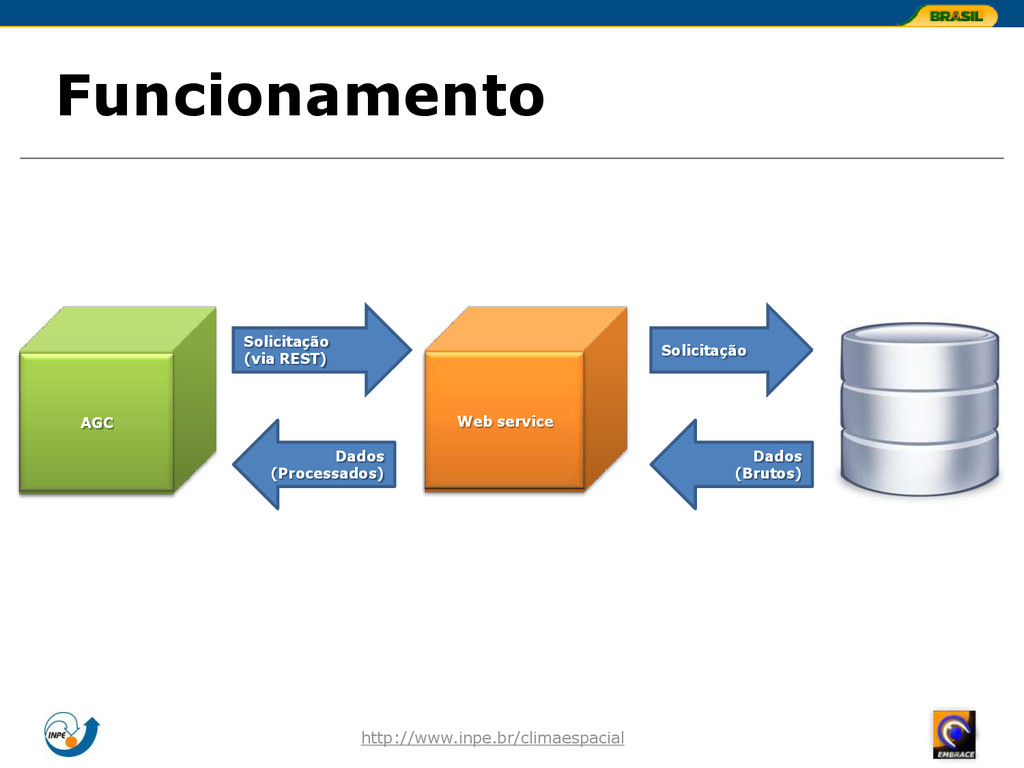 BRASIL

Funcionamento

AGC

Solicitação (via REST)

Dados (Processados)

Web service

Solicitação

Dados (Brutos)

INPE

http://www.inpe.br/climaespacial

EMBRACE